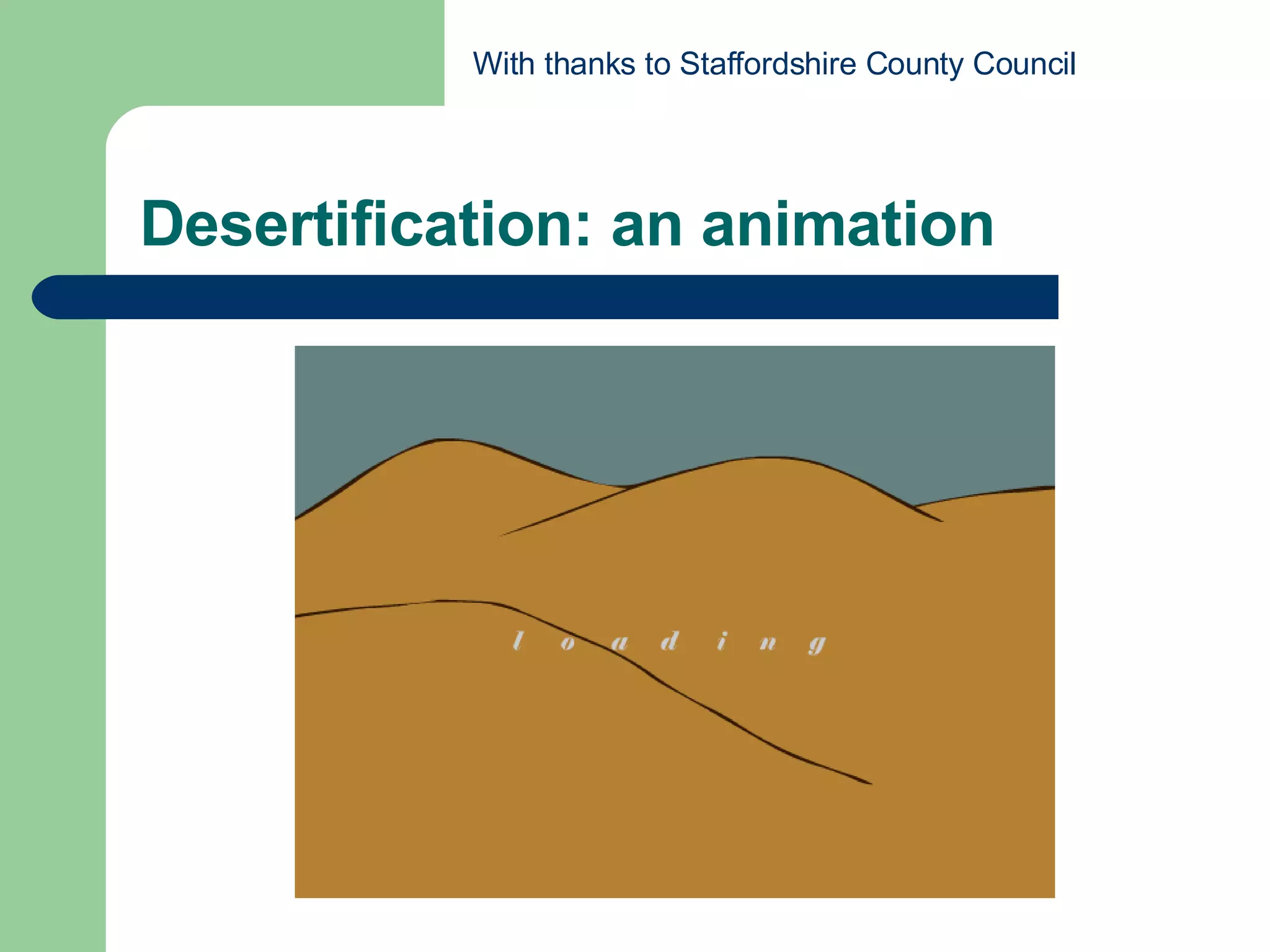 With thanks to Staffordshire County Council

Desertification: an animation

l o a d i n g